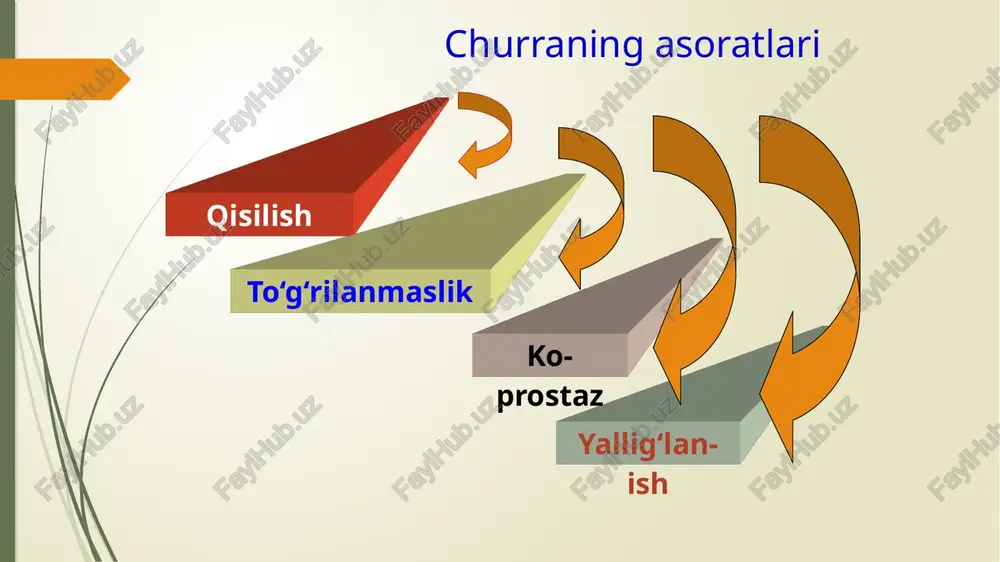 Churraning asoratlari

Qisilish

To‘g‘rilanmaslik

Ko-prostaz

Yallig‘lan-ish

FaylHub.uz